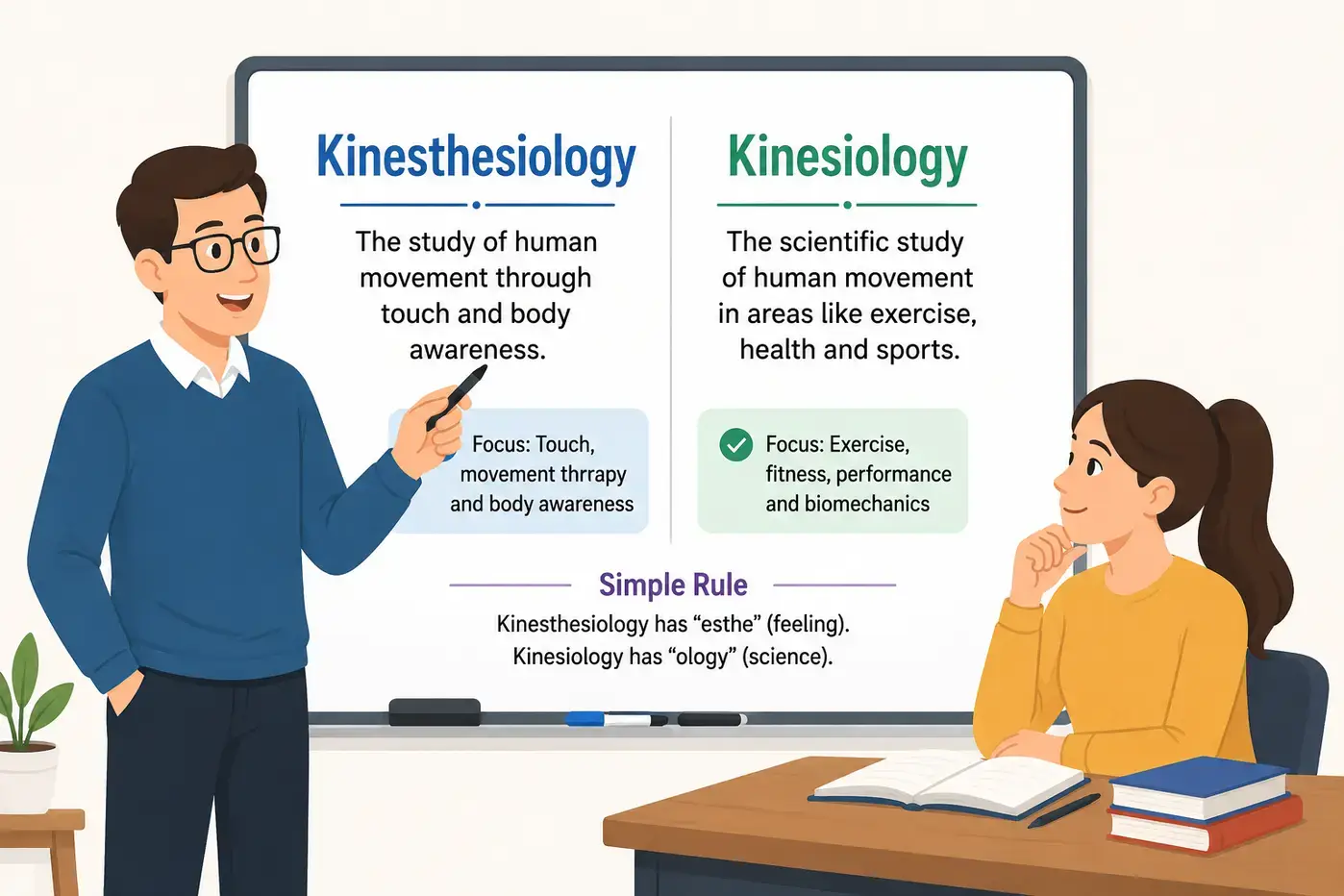 Kinesthesiology

The study of human movement through touch and body awareness.

Focus: Touch, movement thrrapy and body awareness

Kinesiology

The scientific study of human movement in areas like exercise, health and sports.

Focus: Exercise, fitness, performance and biomechanics

Simple Rule

Kinesthesiology has “esthe” (feeling).
Kinesiology has “ology” (science).